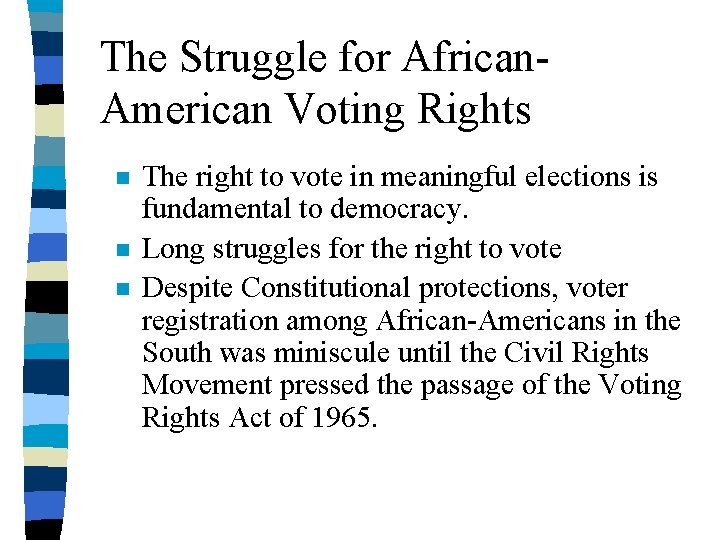 The Struggle for African-American Voting Rights

- The right to vote in meaningful elections is fundamental to democracy.
- Long struggles for the right to vote
- Despite Constitutional protections, voter registration among African-Americans in the South was miniscule until the Civil Rights Movement pressed the passage of the Voting Rights Act of 1965.